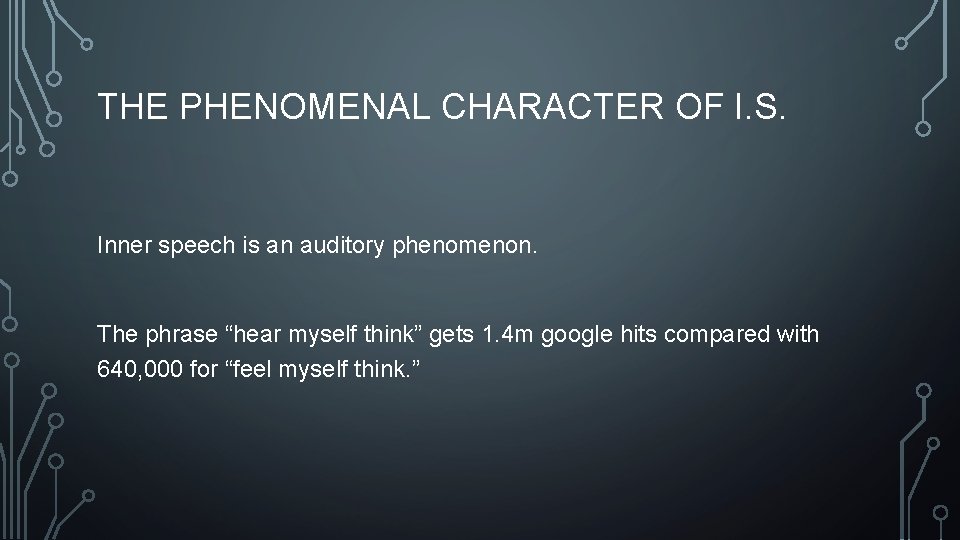 THE PHENOMENAL CHARACTER OF I.S.

Inner speech is an auditory phenomenon.

The phrase “hear myself think” gets 1.4m google hits compared with 640,000 for “feel myself think.”